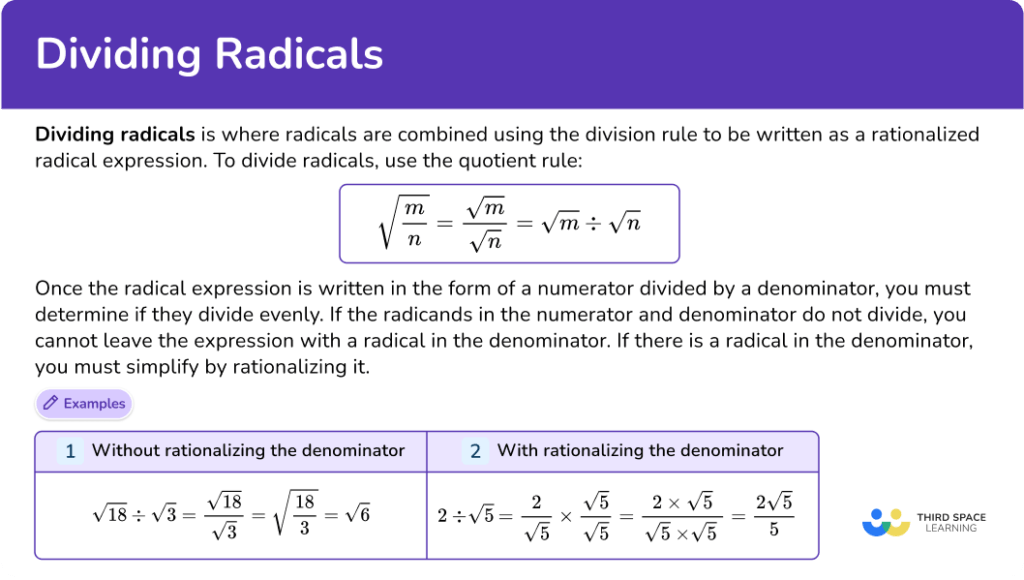 Dividing Radicals

Dividing radicals is where radicals are combined using the division rule to be written as a rationalized radical expression. To divide radicals, use the quotient rule:

$\sqrt{\frac{m}{n}} = \frac{\sqrt{m}}{\sqrt{n}} = \sqrt{m} \div \sqrt{n}$

Once the radical expression is written in the form of a numerator divided by a denominator, you must determine if they divide evenly. If the radicands in the numerator and denominator do not divide, you cannot leave the expression with a radical in the denominator. If there is a radical in the denominator, you must simplify by rationalizing it.

Examples

| 1 Without rationalizing the denominator | 2 With rationalizing the denominator |
|---|---|
| $\sqrt{18} \div \sqrt{3} = \frac{\sqrt{18}}{\sqrt{3}} = \sqrt{\frac{18}{3}} = \sqrt{6}$ | $2 \div \sqrt{5} = \frac{2}{\sqrt{5}} \times \frac{\sqrt{5}}{\sqrt{5}} = \frac{2 \times \sqrt{5}}{\sqrt{5} \times \sqrt{5}} = \frac{2\sqrt{5}}{5}$ |

THIRD SPACE LEARNING